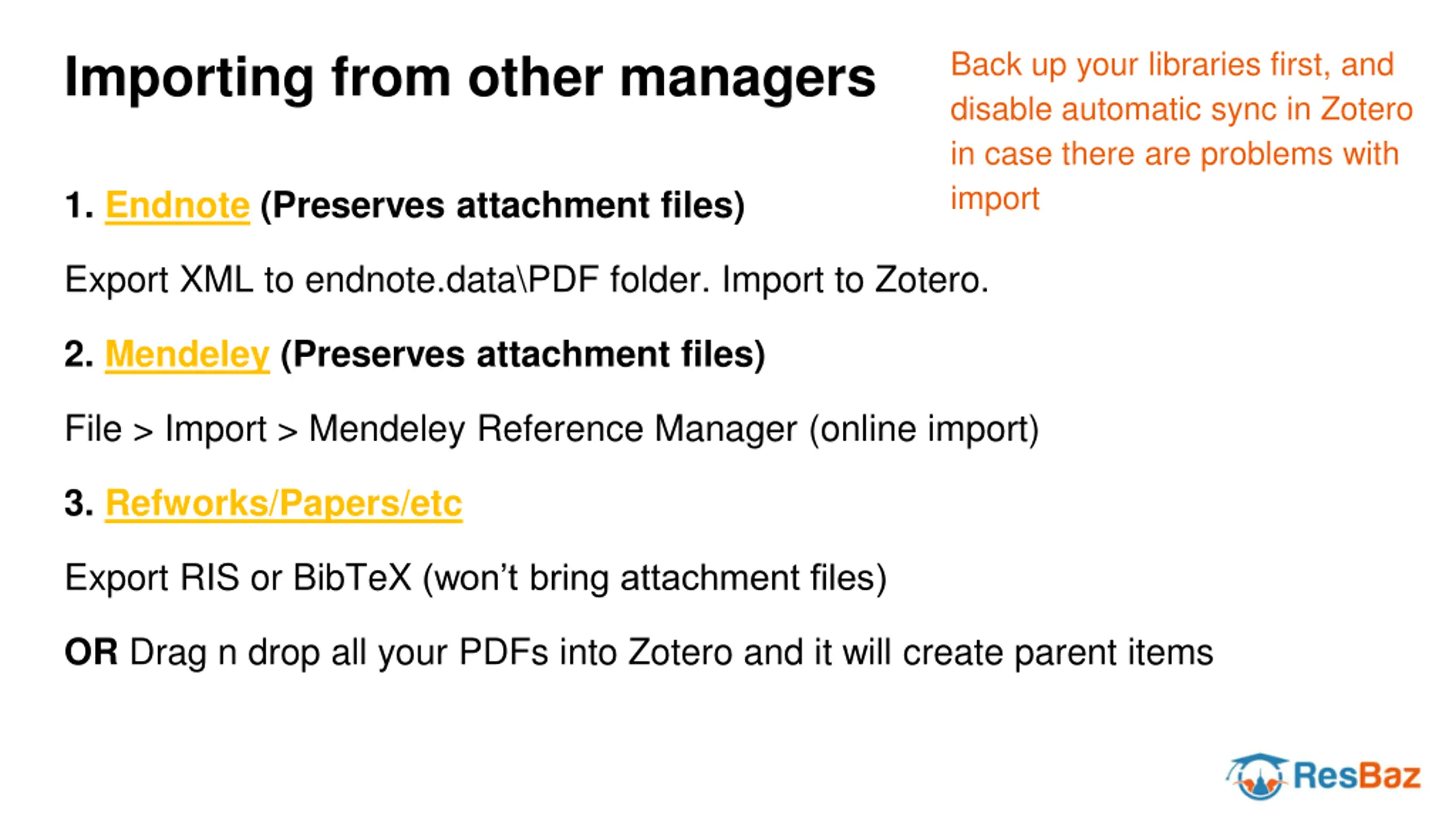 Importing from other managers

Back up your libraries first, and disable automatic sync in Zotero in case there are problems with import

1. Endnote (Preserves attachment files)

Export XML to endnote.data\PDF folder. Import to Zotero.

2. Mendeley (Preserves attachment files)

File > Import > Mendeley Reference Manager (online import)

3. Refworks/Papers/etc

Export RIS or BibTeX (won't bring attachment files)

OR Drag n drop all your PDFs into Zotero and it will create parent items

ResBaz